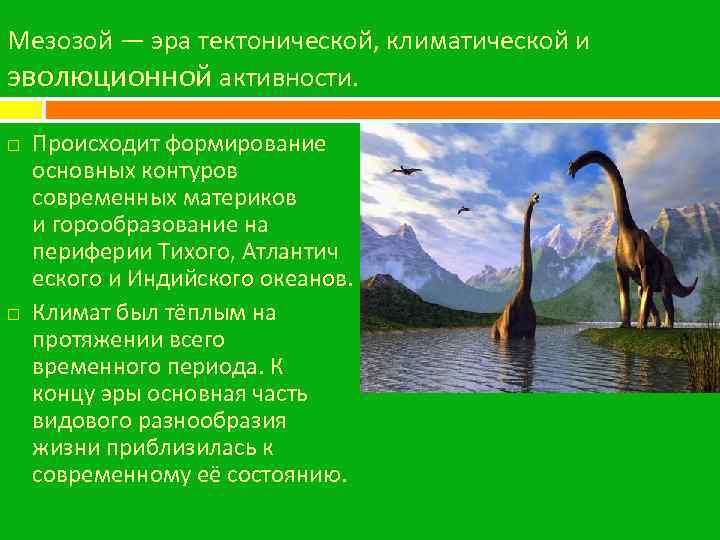 Мезозой — эра тектонической, климатической и эволюционной активности.

□ Происходит формирование основных контуров современных материков и горообразование на периферии Тихого, Атлантич еского и Индийского океанов.

□ Климат был тёплым на протяжении всего временного периода. К концу эры основная часть видового разнообразия жизни приблизилась к современному её состоянию.